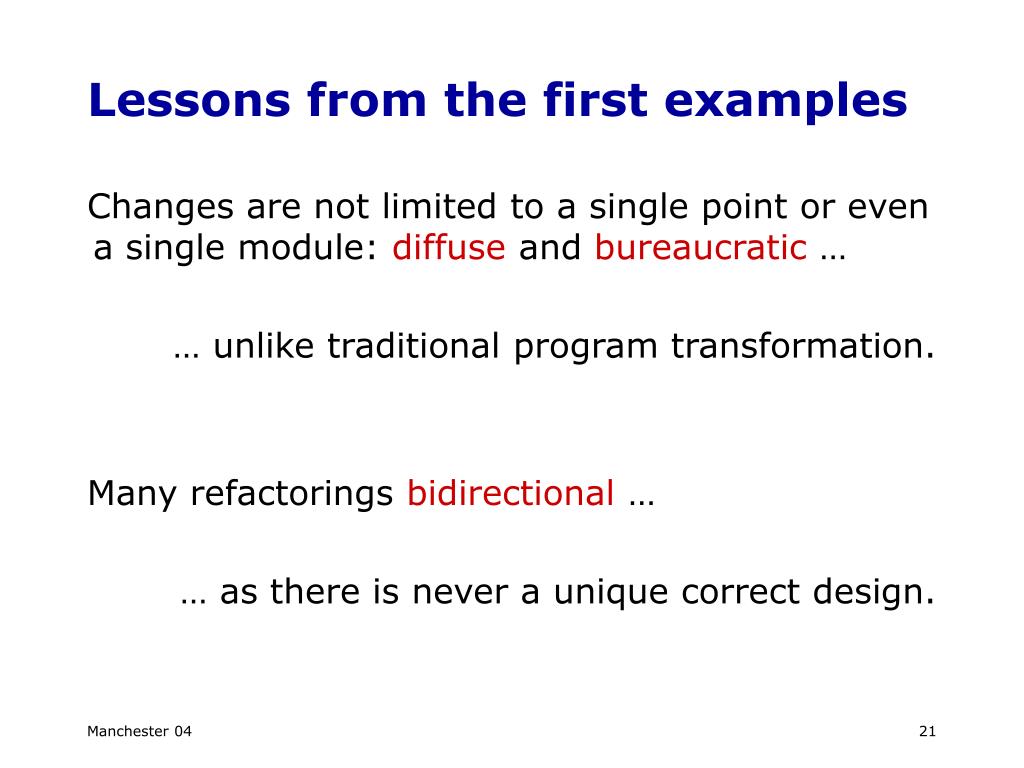 Lessons from the first examples

Changes are not limited to a single point or even a single module: diffuse and bureaucratic …

… unlike traditional program transformation.

Many refactorings bidirectional …

… as there is never a unique correct design.

Manchester 04

21